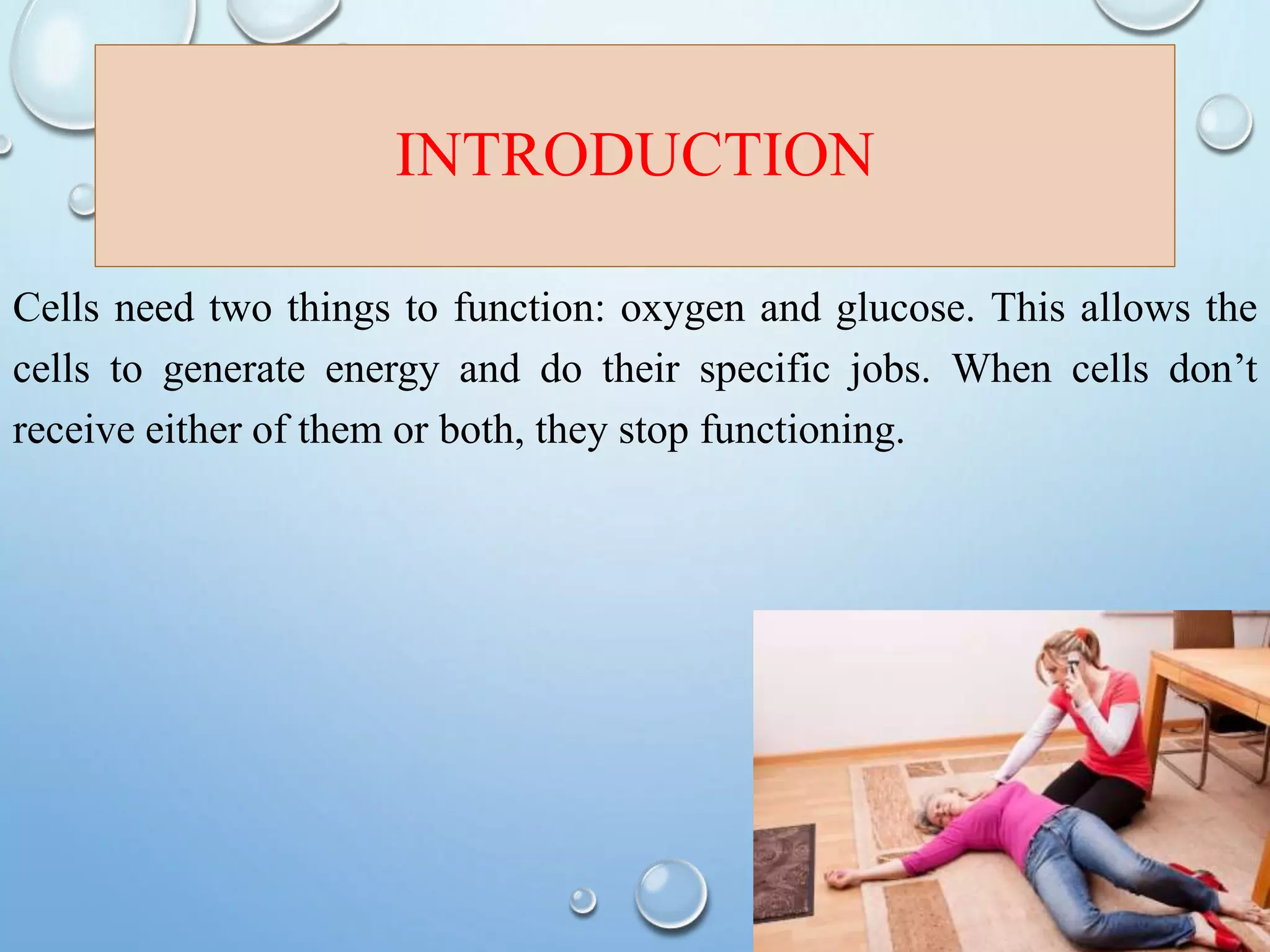 INTRODUCTION

Cells need two things to function: oxygen and glucose. This allows the cells to generate energy and do their specific jobs. When cells don’t receive either of them or both, they stop functioning.